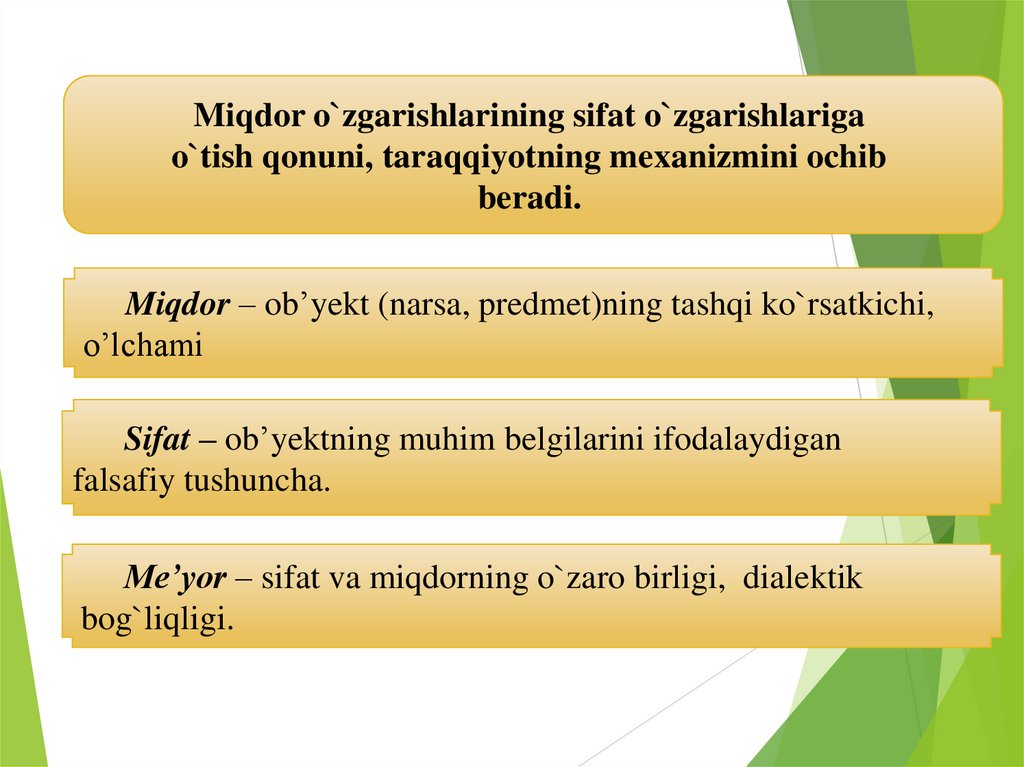 Miqdor o`zgarishlarining sifat o`zgarishlariga o`tish qonuni, taraqqiyotning mexanizmini ochib beradi.

Miqdor – ob’yekt (narsa, predmet)ning tashqi ko`rsatkichi, o’lchami

Sifat – ob’yektning muhim belgilarini ifodalaydigan falsafiy tushuncha.

Me’yor – sifat va miqdorning o`zaro birligi, dialektik bog`liqligi.